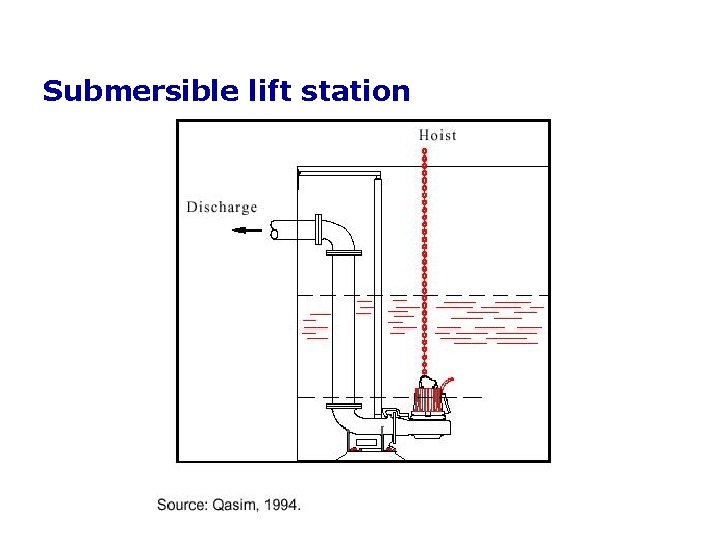 Submersible lift station

Hoist

Discharge

Source: Qasim, 1994.